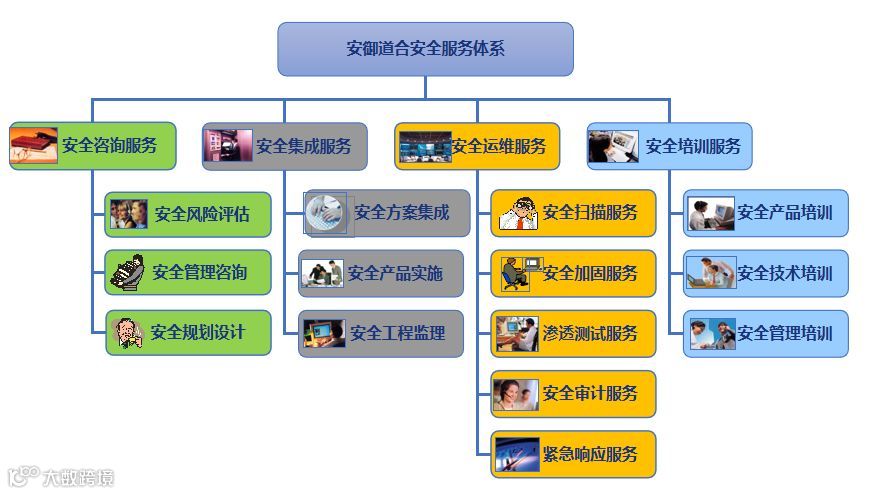 安御道合安全服务体系

安全咨询服务

安全风险评估

安全管理咨询

安全规划设计

安全集成服务

安全方案集成

安全产品实施

安全工程监理

安全运维服务

安全扫描服务

安全加固服务

渗透测试服务

安全审计服务

紧急响应服务

安全培训服务

安全产品培训

安全技术培训

安全管理培训

大数跨境